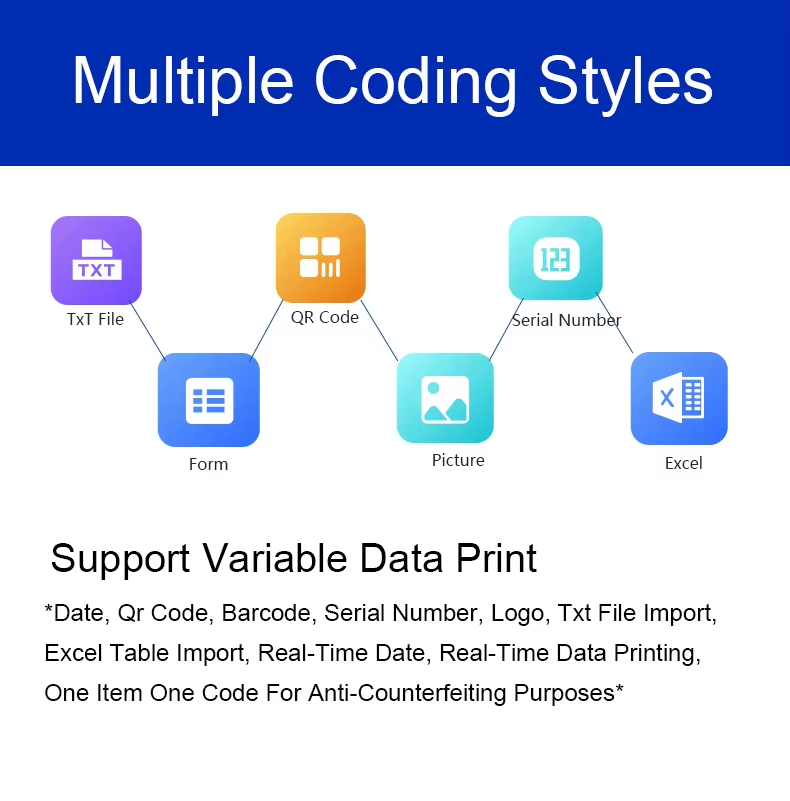 Multiple Coding Styles

TXT
TxT File

QR Code

123
Serial Number

Form

Picture

X
Excel

Support Variable Data Print

*Date, Qr Code, Barcode, Serial Number, Logo, Txt File Import, Excel Table Import, Real-Time Date, Real-Time Data Printing, One Item One Code For Anti-Counterfeiting Purposes*